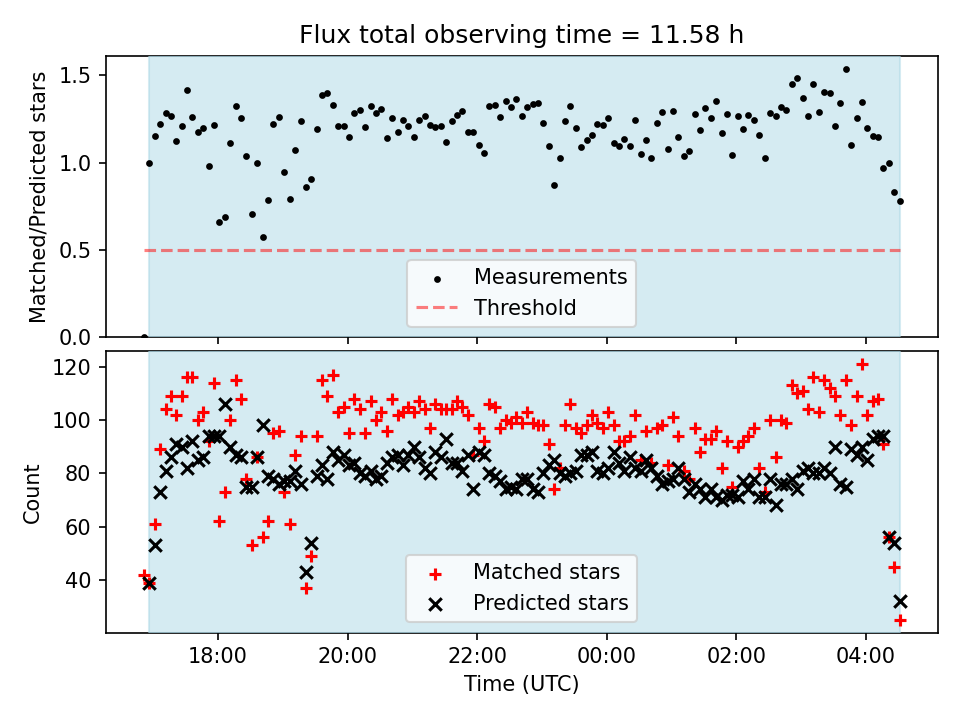 Flux total observing time = 11.58 h

Matched/Predicted stars

1.5
1.0
0.5
0.0

Measurements
Threshold

Count

120
100
80
60
40

Matched stars
Predicted stars

18:00
20:00
22:00
00:00
02:00
04:00

Time (UTC)